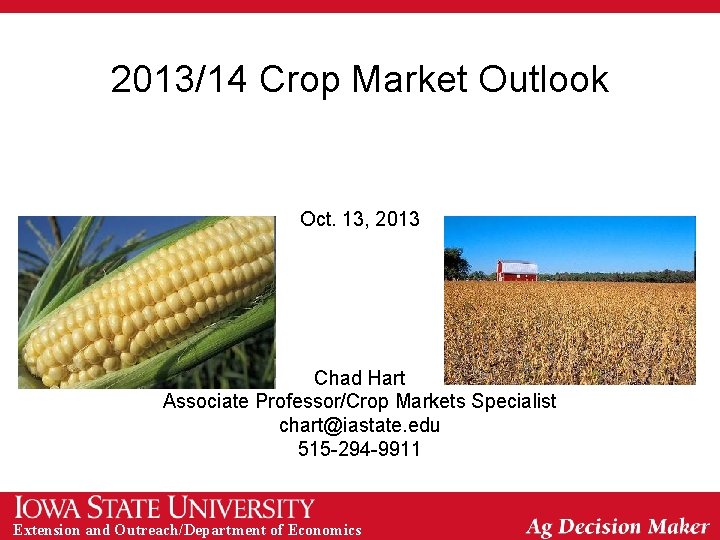 2013/14 Crop Market Outlook

Oct. 13, 2013

Chad Hart
Associate Professor/Crop Markets Specialist
chart@iastate.edu
515-294-9911

IOWA STATE UNIVERSITY
Extension and Outreach/Department of Economics

Ag Decision Maker